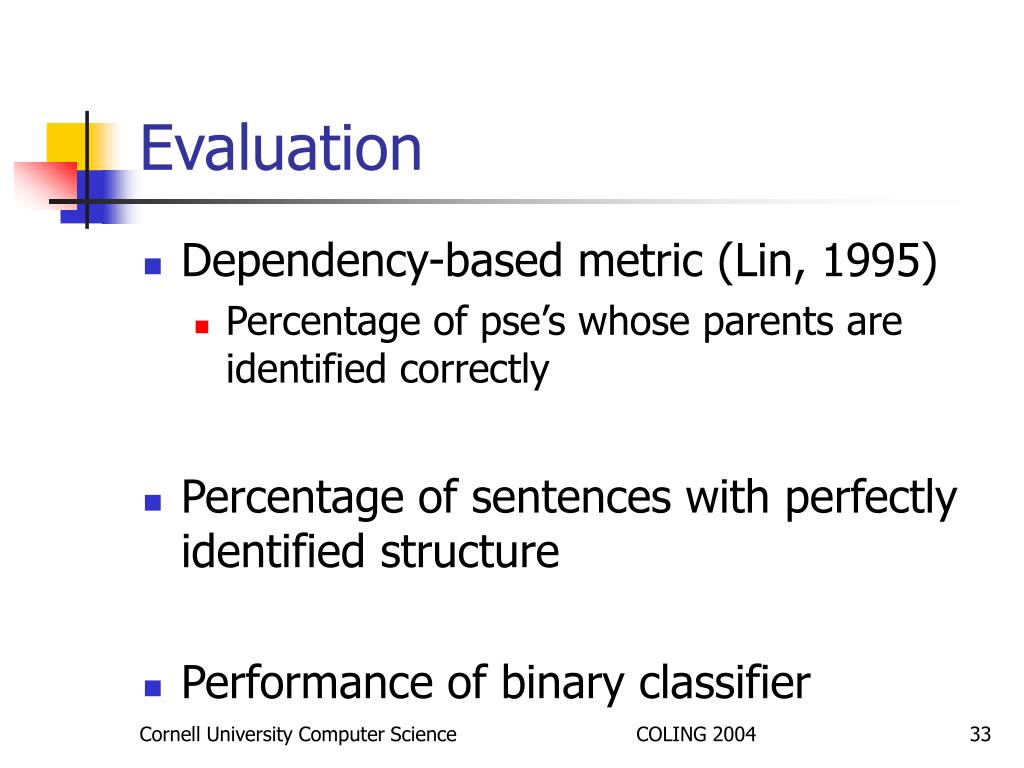 Evaluation

Dependency-based metric (Lin, 1995)

Percentage of pse’s whose parents are identified correctly

Percentage of sentences with perfectly identified structure

Performance of binary classifier

Cornell University Computer Science COLING 2004 33